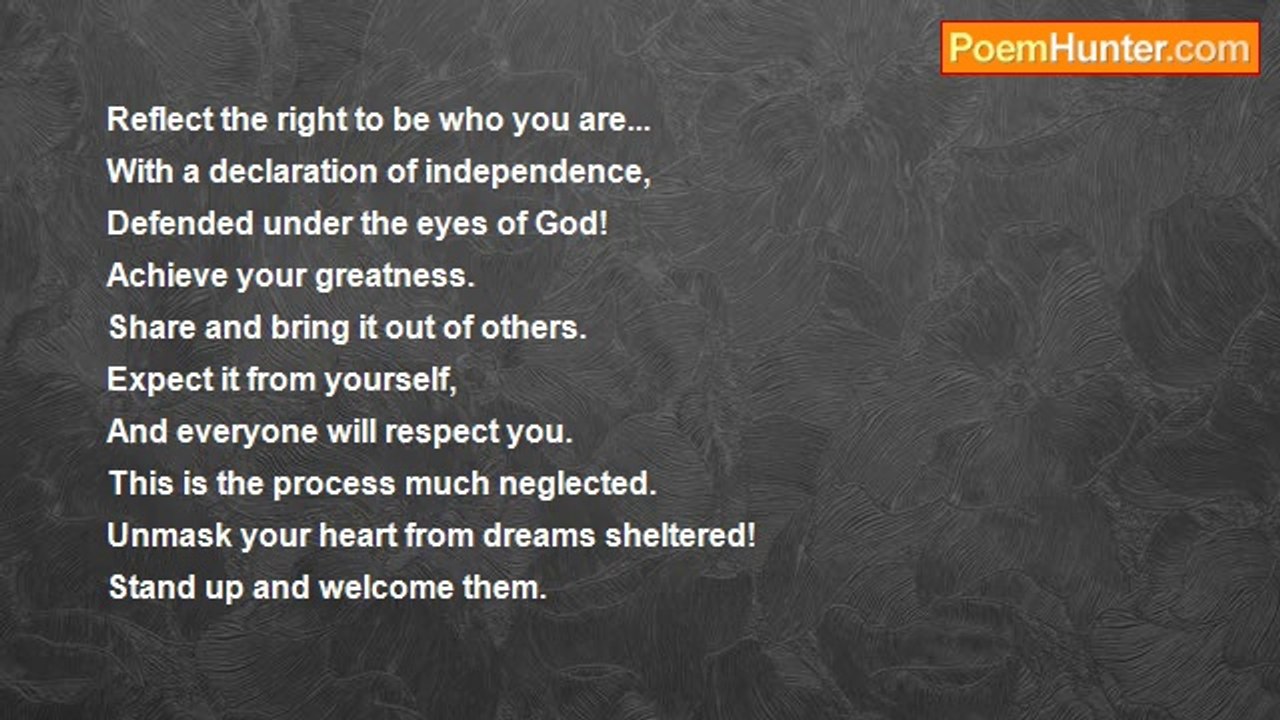 PoemHunter.com

Reflect the right to be who you are...
With a declaration of independence,
Defended under the eyes of God!
Achieve your greatness.
Share and bring it out of others.
Expect it from yourself,
And everyone will respect you.
This is the process much neglected.
Unmask your heart from dreams sheltered!
Stand up and welcome them.